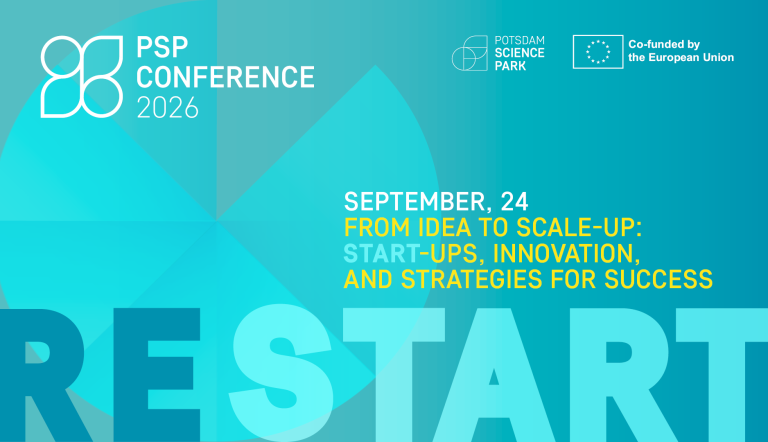 PSP CONFERENCE 2026

POTSDAM SCIENCE PARK

Co-funded by the European Union

SEPTEMBER, 24
FROM IDEA TO SCALE-UP: START-UPS, INNOVATION, AND STRATEGIES FOR SUCCESS

RESTART